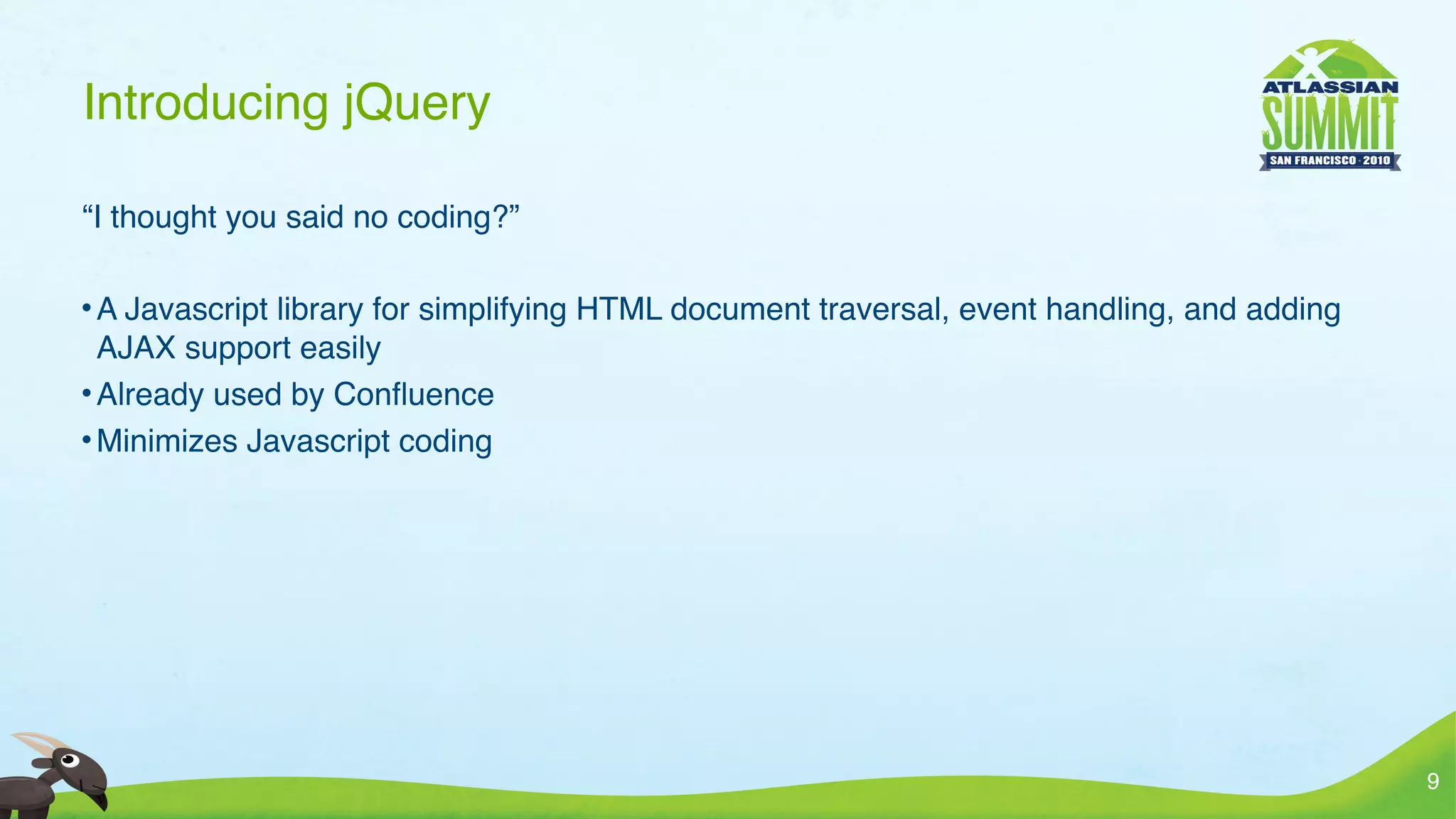 Introducing jQuery

ATLASSIAN SUMMIT SAN FRANCISCO · 2010

“I thought you said no coding?”

• A Javascript library for simplifying HTML document traversal, event handling, and adding AJAX support easily
• Already used by Confluence
• Minimizes Javascript coding

9